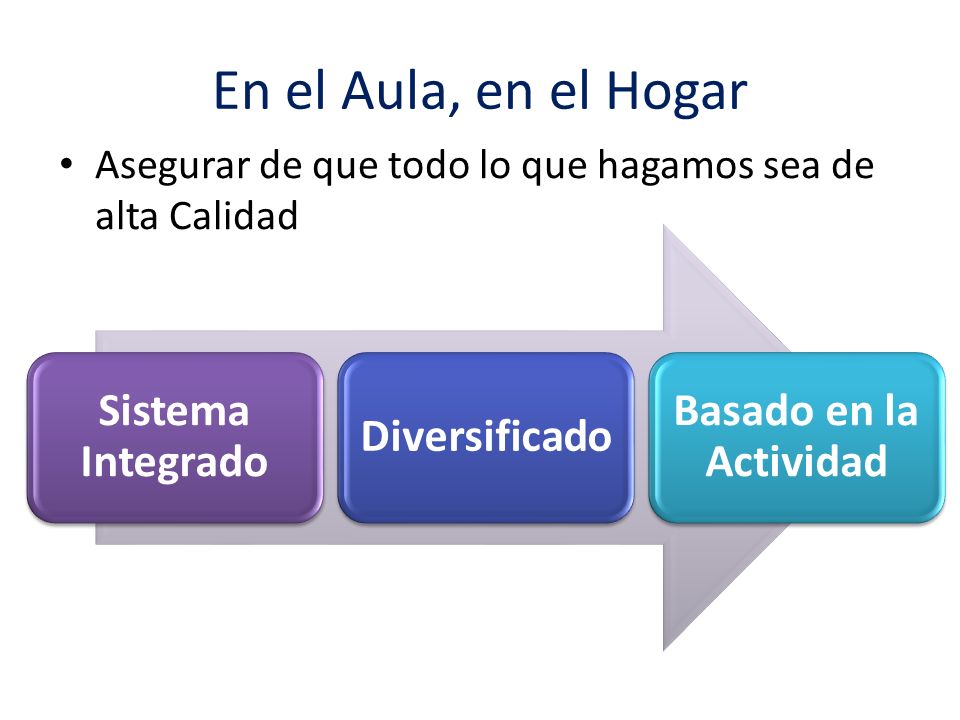 En el Aula, en el Hogar

• Asegurar de que todo lo que hagamos sea de alta Calidad

Sistema Integrado

Diversificado

Basado en la Actividad